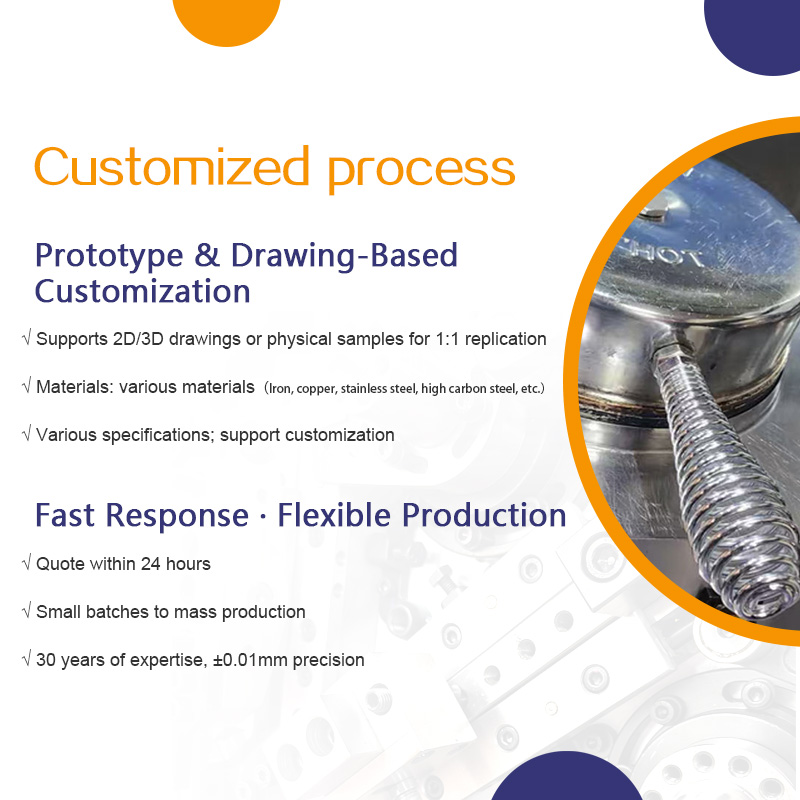 Customized process

Prototype & Drawing-Based Customization

√ Supports 2D/3D drawings or physical samples for 1:1 replication

√ Materials: various materials (Iron, copper, stainless steel, high carbon steel, etc.)

√ Various specifications; support customization

Fast Response · Flexible Production

√ Quote within 24 hours

√ Small batches to mass production

√ 30 years of expertise, ±0.01mm precision

HOT